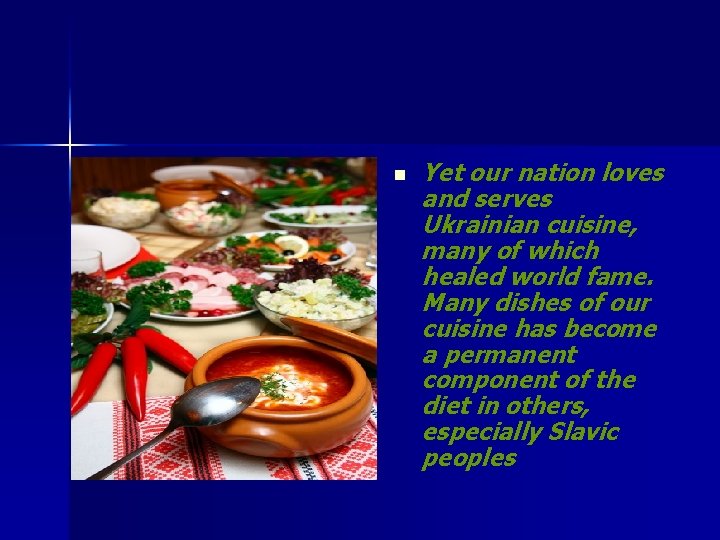 Yet our nation loves and serves Ukrainian cuisine, many of which healed world fame. Many dishes of our cuisine has become a permanent component of the diet in others, especially Slavic peoples